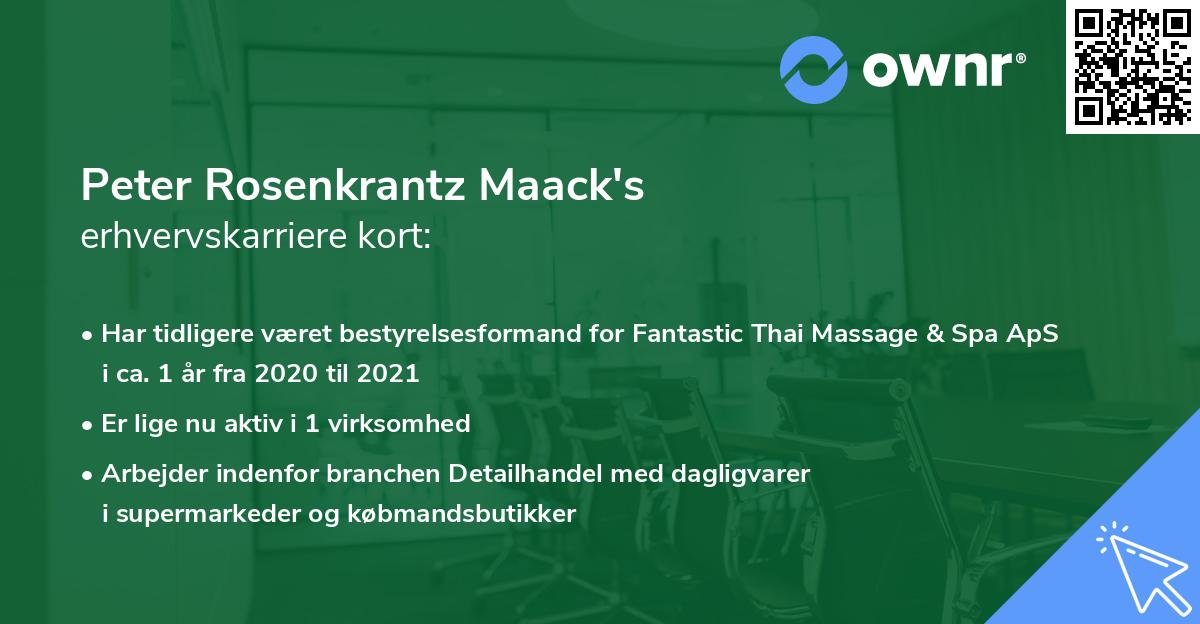 ownr®

Peter Rosenkrantz Maack's
erhvervskarriere kort:

• Har tidligere været bestyrelsesformand for Fantastic Thai Massage & Spa ApS i ca. 1 år fra 2020 til 2021

• Er lige nu aktiv i 1 virksomhed

• Arbejder indenfor branchen Detailhandel med dagligvarer i supermarkeder og købmandsbutikker